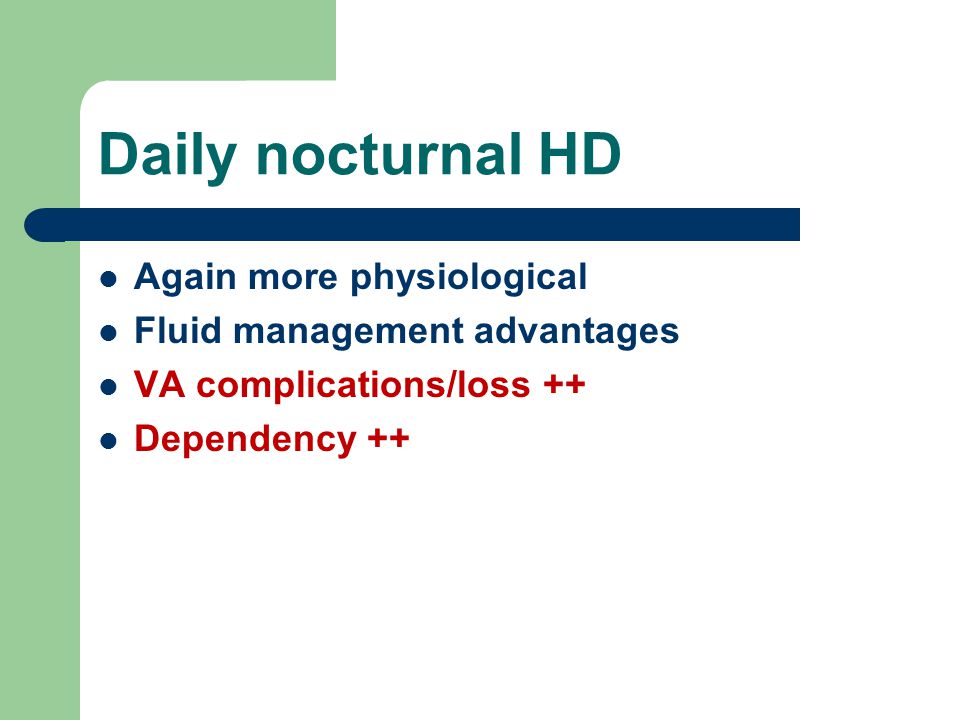 Daily nocturnal HD

- Again more physiological
- Fluid management advantages
- VA complications/loss ++
- Dependency ++